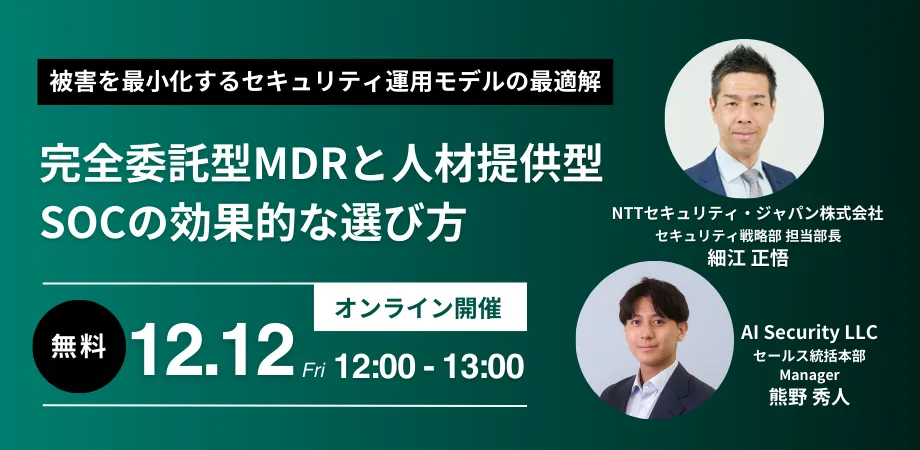 被害を最小化するセキュリティ運用モデルの最適解

完全委託型MDRと人材提供型SOCの効果的な選び方

オンライン開催

無料 12.12 Fri 12:00 - 13:00

NTTセキュリティ・ジャパン株式会社
セキュリティ戦略部 担当部長
細江 正悟

AI Security LLC
セールス統括本部
Manager
熊野 秀人